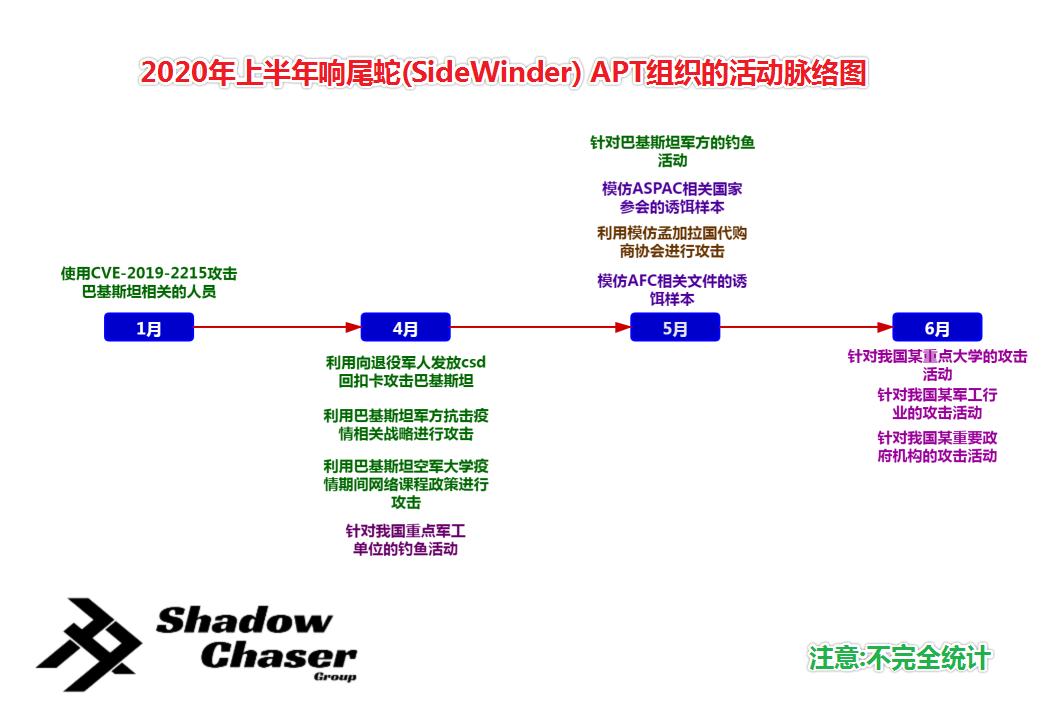 2020年上半年响尾蛇(SideWinder) APT组织的活动脉络图

使用CVE-2019-2215攻击巴基斯坦相关的人员

1月

4月

利用向退役军人发放csd回扣卡攻击巴基斯坦

利用巴基斯坦军方抗击疫情相关战略进行攻击

利用巴基斯坦空军大学疫情期间网络课程政策进行攻击

针对我国重点军工单位的钓鱼活动

针对巴基斯坦军方的钓鱼活动

模仿ASPAC相关国家参会的诱饵样本

利用模仿孟加拉国代购商协会进行攻击

模仿AFC相关文件的诱饵样本

5月

6月

针对我国某重点大学的攻击活动

针对我国某军工行业的攻击活动

针对我国某重要政府机构的攻击活动

Shadow Chaser Group

注意:不完全统计